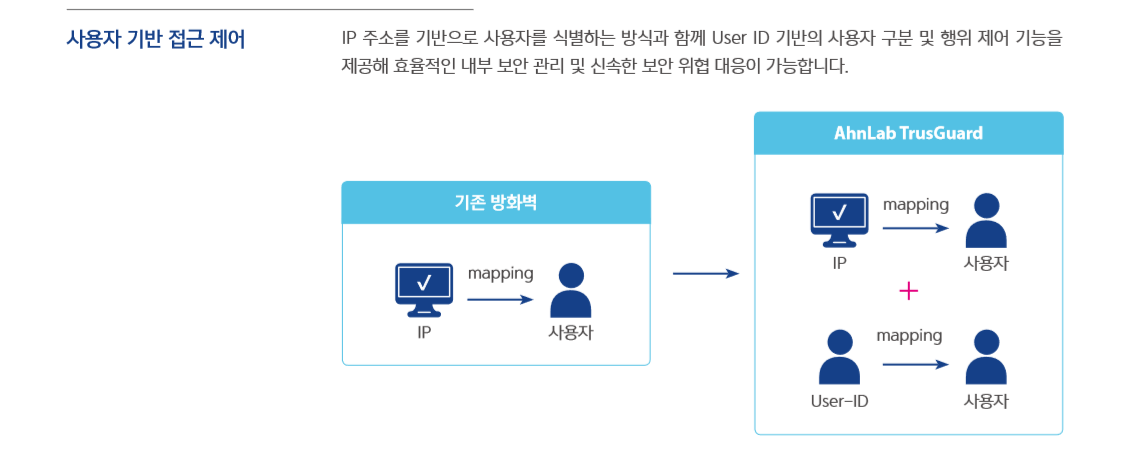 사용자 기반 접근 제어

IP 주소를 기반으로 사용자를 식별하는 방식과 함께 User ID 기반의 사용자 구분 및 행위 제어 기능을 제공해 효율적인 내부 보안 관리 및 신속한 보안 위협 대응이 가능합니다.

기존 방화벽

mapping

IP

사용자

AhnLab TrusGuard

mapping

IP

사용자

+

mapping

User-ID

사용자